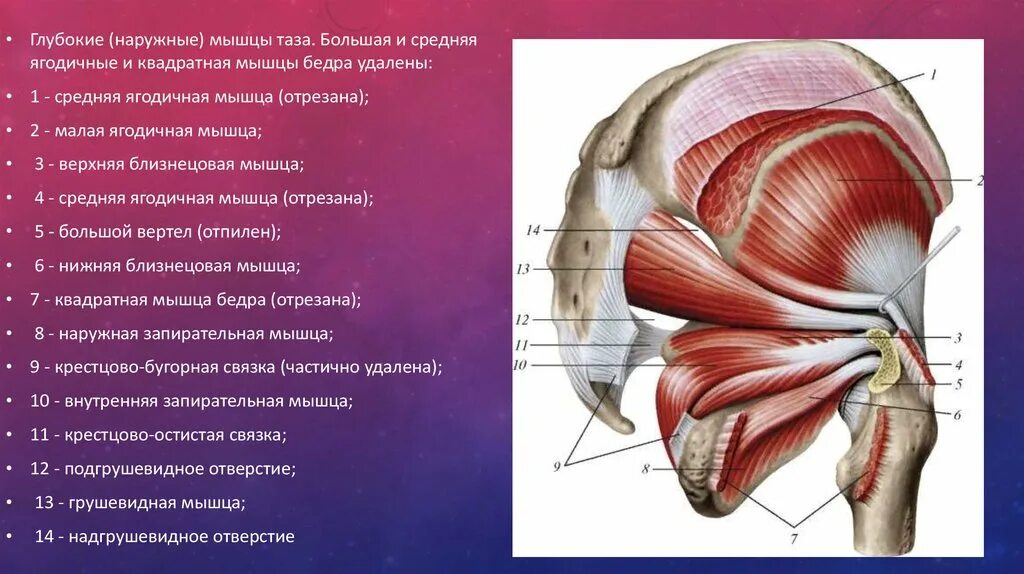 • Глубокие (наружные) мышцы таза. Большая и средняя ягодичные и квадратная мышцы бедра удалены:

• 1 - средняя ягодичная мышца (отрезана);

• 2 - малая ягодичная мышца;

• 3 - верхняя близнецовая мышца;

• 4 - средняя ягодичная мышца (отрезана);

• 5 - большой вертел (отпилен);

• 6 - нижняя близнецовая мышца;

• 7 - квадратная мышца бедра (отрезана);

• 8 - наружная запирательная мышца;

• 9 - крестцово-бугорная связка (частично удалена);

• 10 - внутренняя запирательная мышца;

• 11 - крестцово-остистая связка;

• 12 - подгрушевидное отверстие;

• 13 - грушевидная мышца;

• 14 - надгрушевидное отверстие

1
2
14
13
12
11
10
3
4
5
6
9
8
7